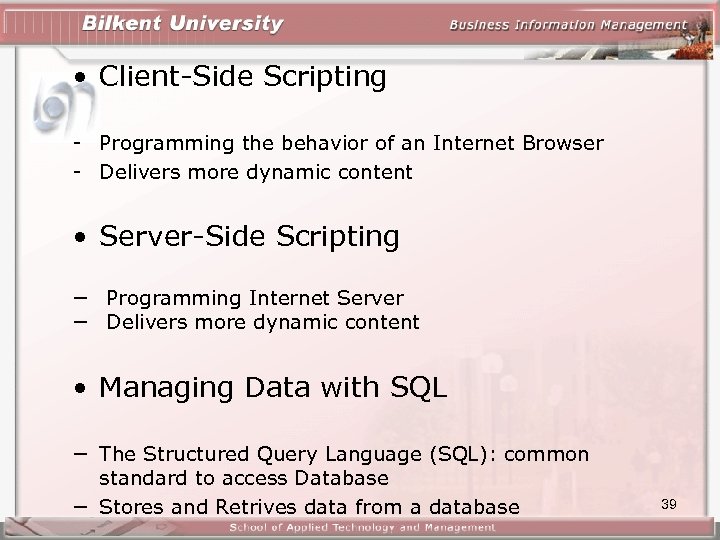 Bilkent University

Business Information Management

• Client-Side Scripting

- Programming the behavior of an Internet Browser
- Delivers more dynamic content

• Server-Side Scripting

– Programming Internet Server
– Delivers more dynamic content

• Managing Data with SQL

– The Structured Query Language (SQL): common standard to access Database
– Stores and Retrives data from a database

39

School of Applied Technology and Management